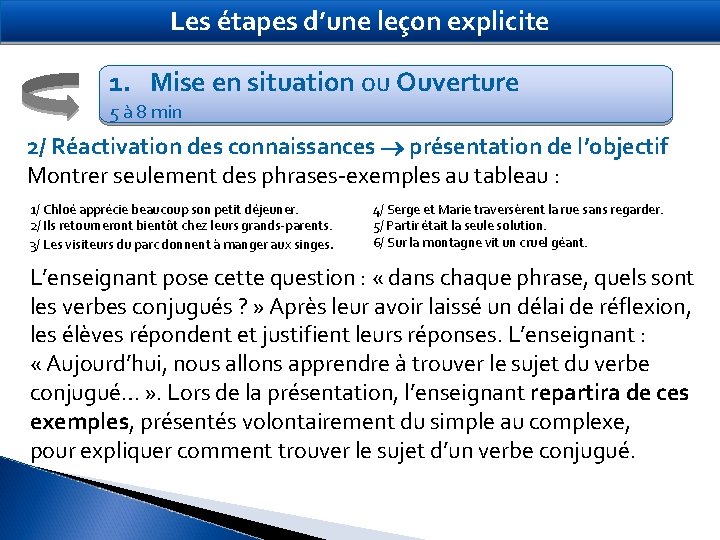 Les étapes d'une leçon explicite

1. Mise en situation ou Ouverture
5 à 8 min

2/ Réactivation des connaissances → présentation de l'objectif
Montrer seulement des phrases-exemples au tableau :

1/ Chloé apprécie beaucoup son petit déjeuner.
2/ Ils retourneront bientôt chez leurs grands-parents.
3/ Les visiteurs du parc donnent à manger aux singes.

4/ Serge et Marie traversèrent la rue sans regarder.
5/ Partir était la seule solution.
6/ Sur la montagne vit un cruel géant.

L'enseignant pose cette question : « dans chaque phrase, quels sont les verbes conjugués ? » Après leur avoir laissé un délai de réflexion, les élèves répondent et justifient leurs réponses. L'enseignant : « Aujourd'hui, nous allons apprendre à trouver le sujet du verbe conjugué… ». Lors de la présentation, l'enseignant repartira de ces exemples, présentés volontairement du simple au complexe, pour expliquer comment trouver le sujet d'un verbe conjugué.